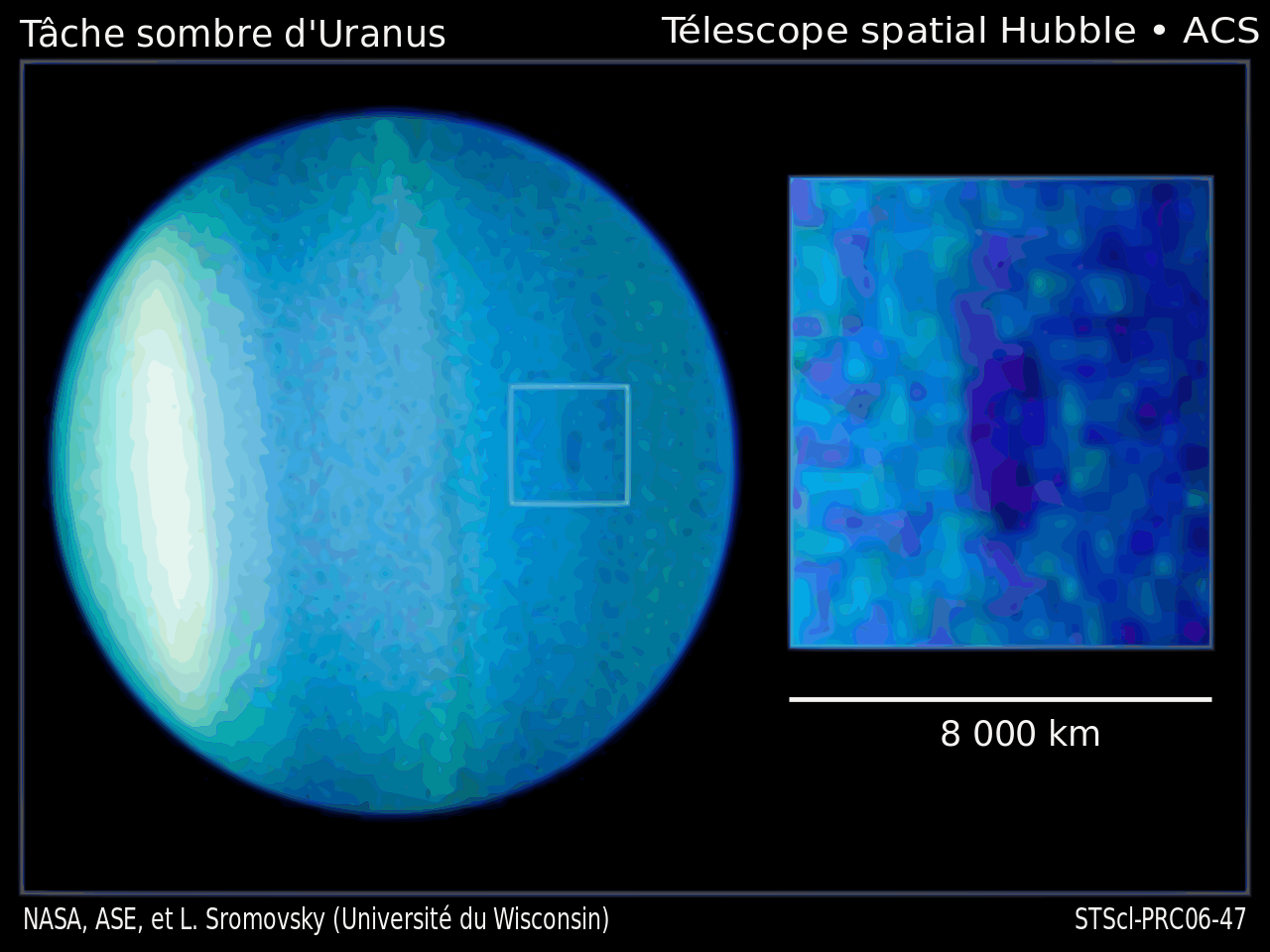 Tâche sombre d'Uranus

Télescope spatial Hubble • ACS

8 000 km

NASA, ASE, et L. Sromovsky (Université du Wisconsin)

STScI-PRC06-47